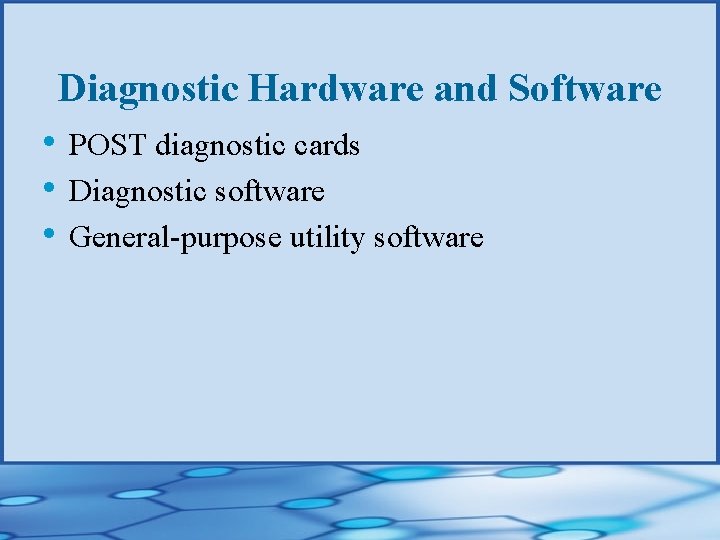 Diagnostic Hardware and Software

• POST diagnostic cards
• Diagnostic software
• General-purpose utility software